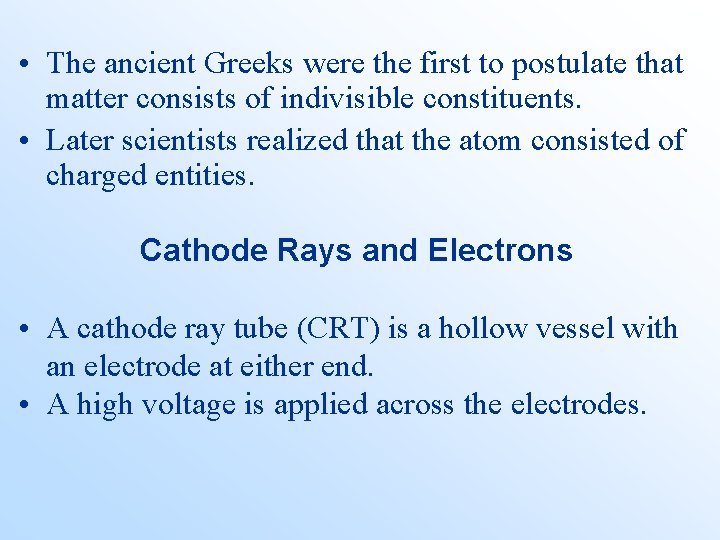 • The ancient Greeks were the first to postulate that matter consists of indivisible constituents.
• Later scientists realized that the atom consisted of charged entities.

Cathode Rays and Electrons

• A cathode ray tube (CRT) is a hollow vessel with an electrode at either end.
• A high voltage is applied across the electrodes.